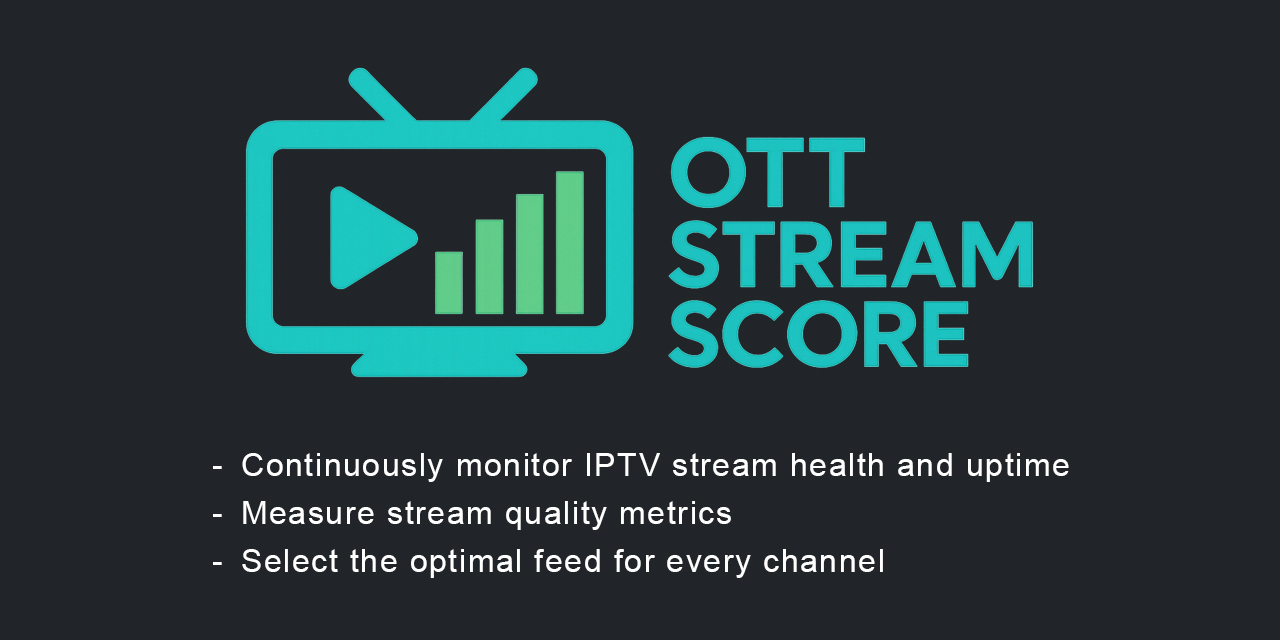 OTT
STREAM
SCORE

- Continuously monitor IPTV stream health and uptime
- Measure stream quality metrics
- Select the optimal feed for every channel